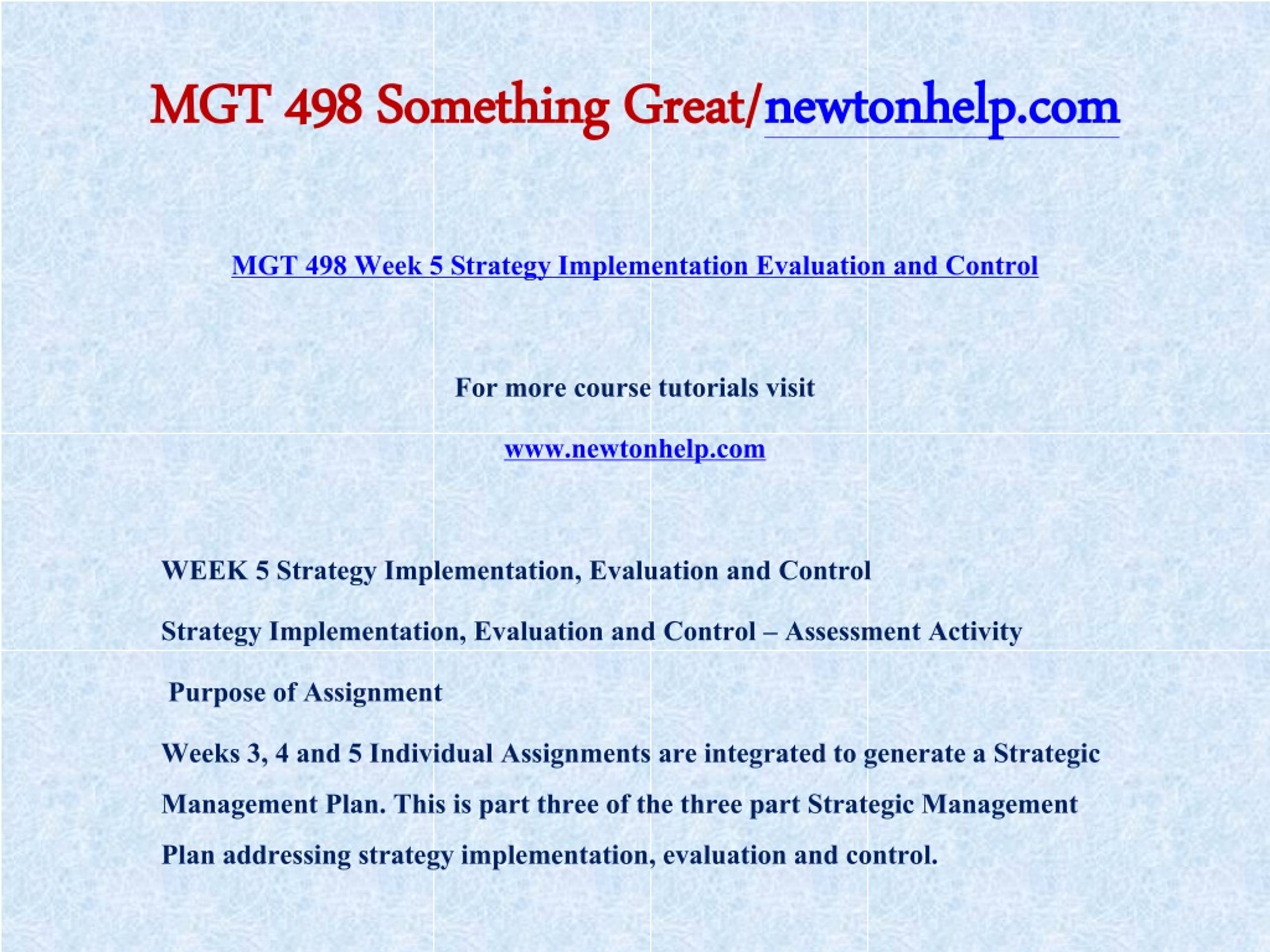 MGT 498 Something Great/newtonhelp.com

MGT 498 Week 5 Strategy Implementation Evaluation and Control

For more course tutorials visit

www.newtonhelp.com

WEEK 5 Strategy Implementation, Evaluation and Control

Strategy Implementation, Evaluation and Control – Assessment Activity

Purpose of Assignment

Weeks 3, 4 and 5 Individual Assignments are integrated to generate a Strategic Management Plan. This is part three of the three part Strategic Management Plan addressing strategy implementation, evaluation and control.